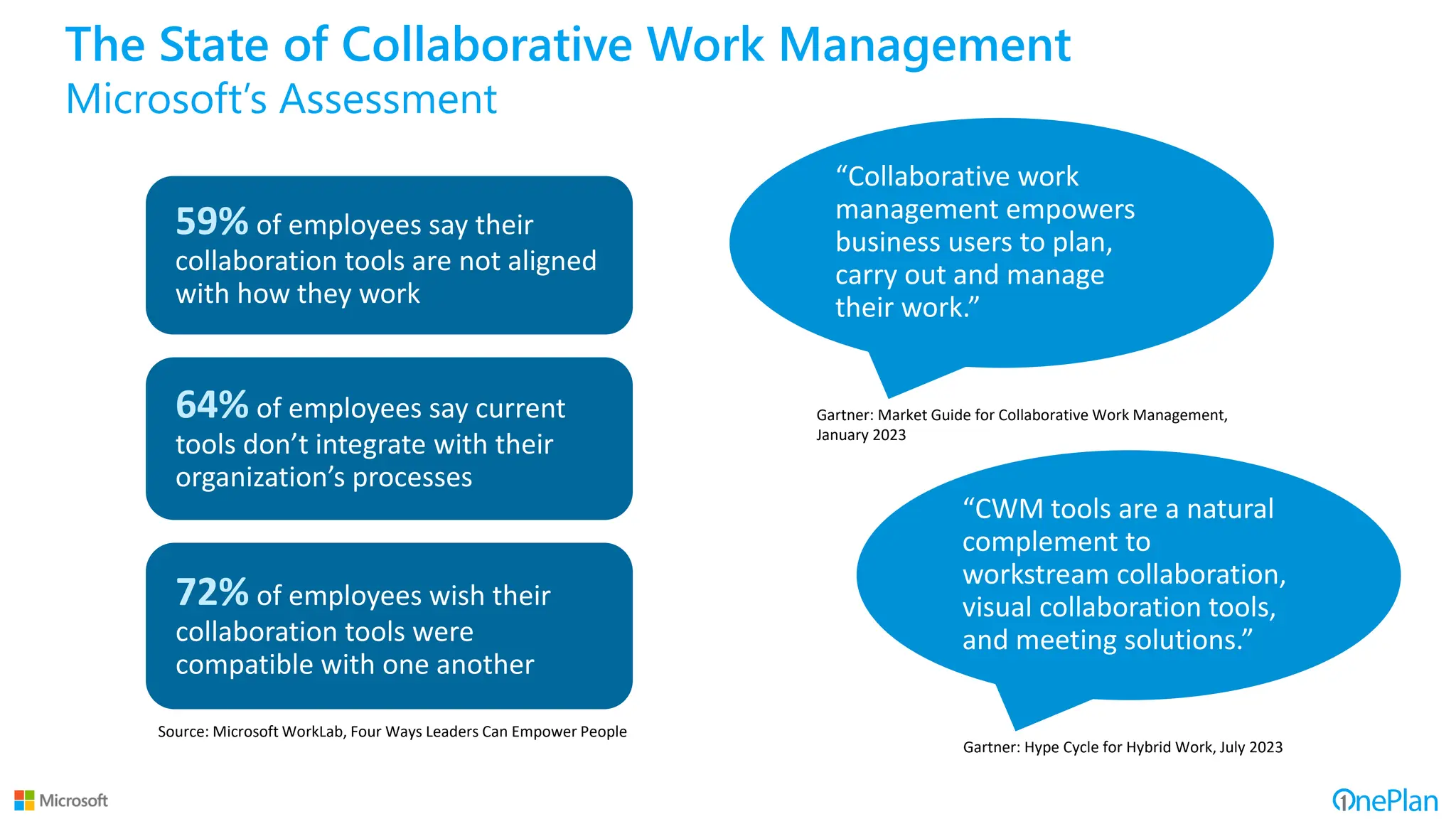 The State of Collaborative Work Management
Microsoft's Assessment

59% of employees say their collaboration tools are not aligned with how they work

64% of employees say current tools don't integrate with their organization's processes

72% of employees wish their collaboration tools were compatible with one another

Source: Microsoft WorkLab, Four Ways Leaders Can Empower People

"Collaborative work management empowers business users to plan, carry out and manage their work."

Gartner: Market Guide for Collaborative Work Management, January 2023

"CWM tools are a natural complement to workstream collaboration, visual collaboration tools, and meeting solutions."

Gartner: Hype Cycle for Hybrid Work, July 2023

Microsoft

OnePlan